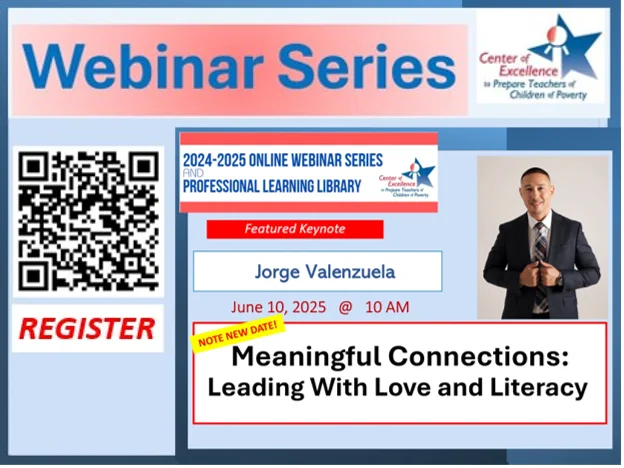 Webinar Series

Center of Excellence to Prepare Teachers of Children of Poverty

REGISTER

2024-2025 ONLINE WEBINAR SERIES AND PROFESSIONAL LEARNING LIBRARY

Center of Excellence to Prepare Teachers of Children of Poverty

Featured Keynote

Jorge Valenzuela

June 10, 2025 @ 10 AM

NOTE NEW DATE!

Meaningful Connections: Leading With Love and Literacy